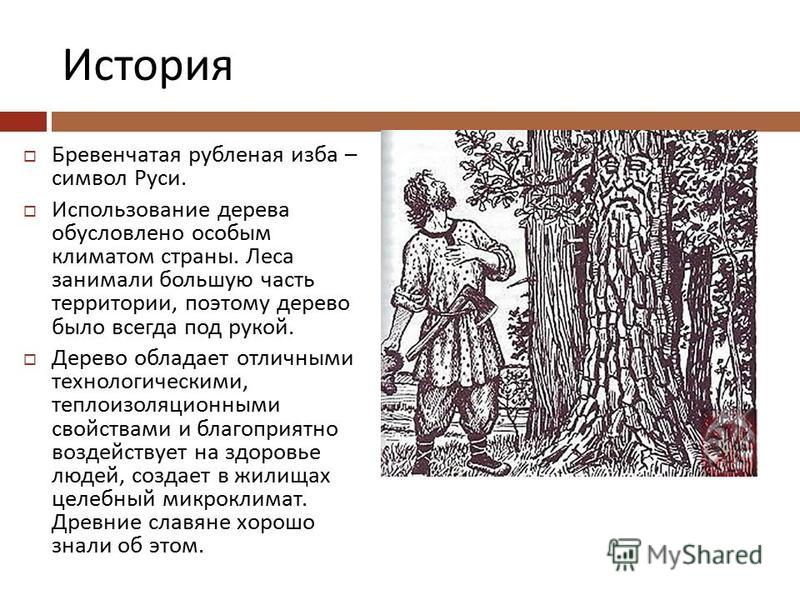 История

Бревенчатая рубленая изба – символ Руси.

Использование дерева обусловлено особым климатом страны. Леса занимали большую часть территории, поэтому дерево было всегда под рукой.

Дерево обладает отличными технологическими, теплоизоляционными свойствами и благоприятно воздействует на здоровье людей, создает в жилищах целебный микроклимат. Древние славяне хорошо знали об этом.

MyShared